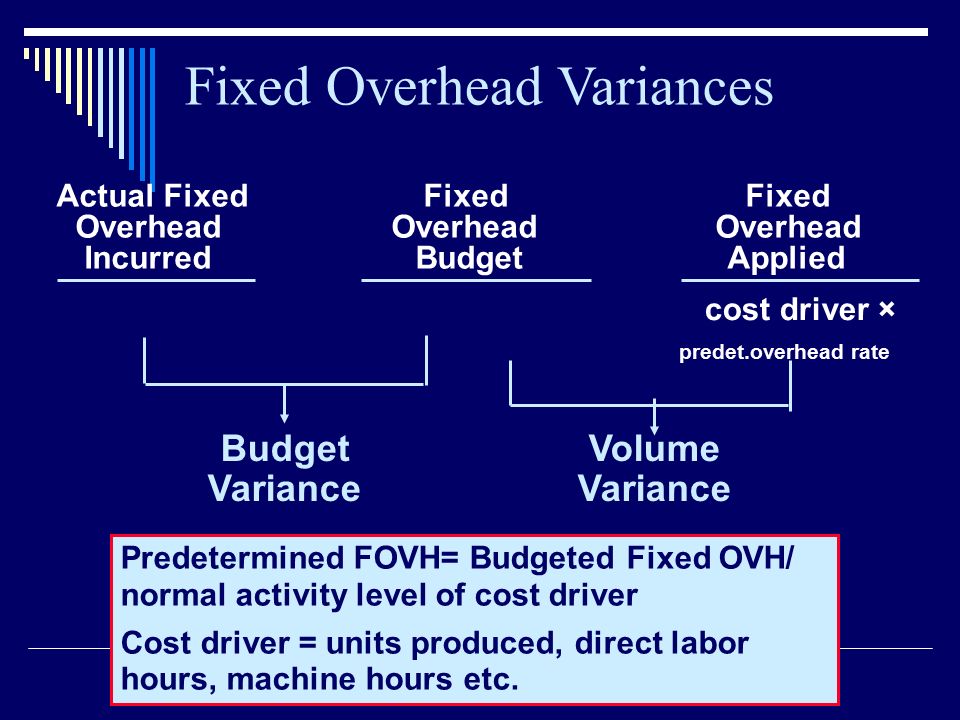 Fixed Overhead Variances

Actual Fixed Overhead Incurred

Fixed Overhead Budget

Fixed Overhead Applied

cost driver ×

predet.overhead rate

Budget Variance

Volume Variance

Predetermined FOVH= Budgeted Fixed OVH/ normal activity level of cost driver

Cost driver = units produced, direct labor hours, machine hours etc.